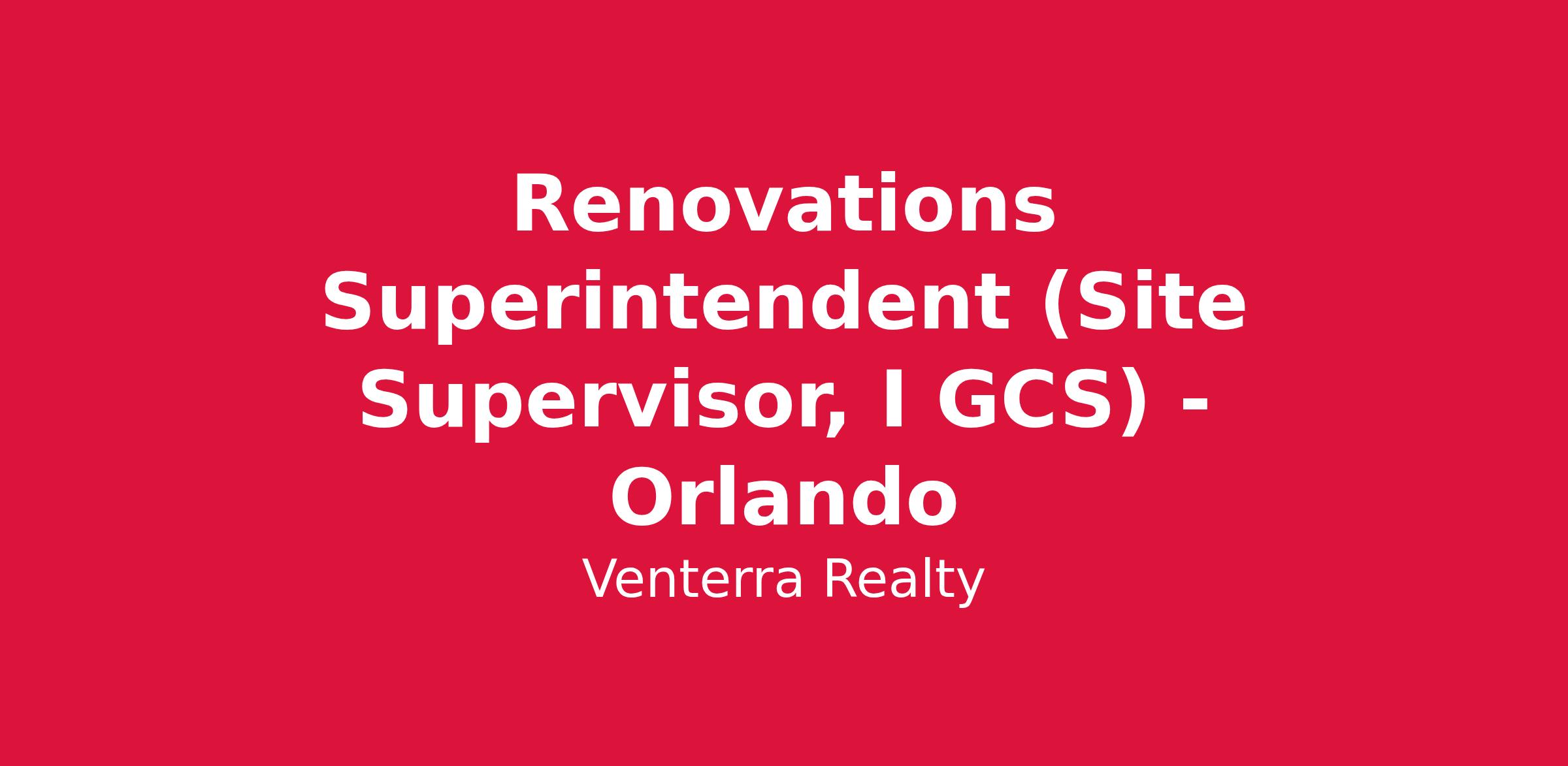 Renovations Superintendent (Site Supervisor, I GCS) - Orlando

Venterra Realty